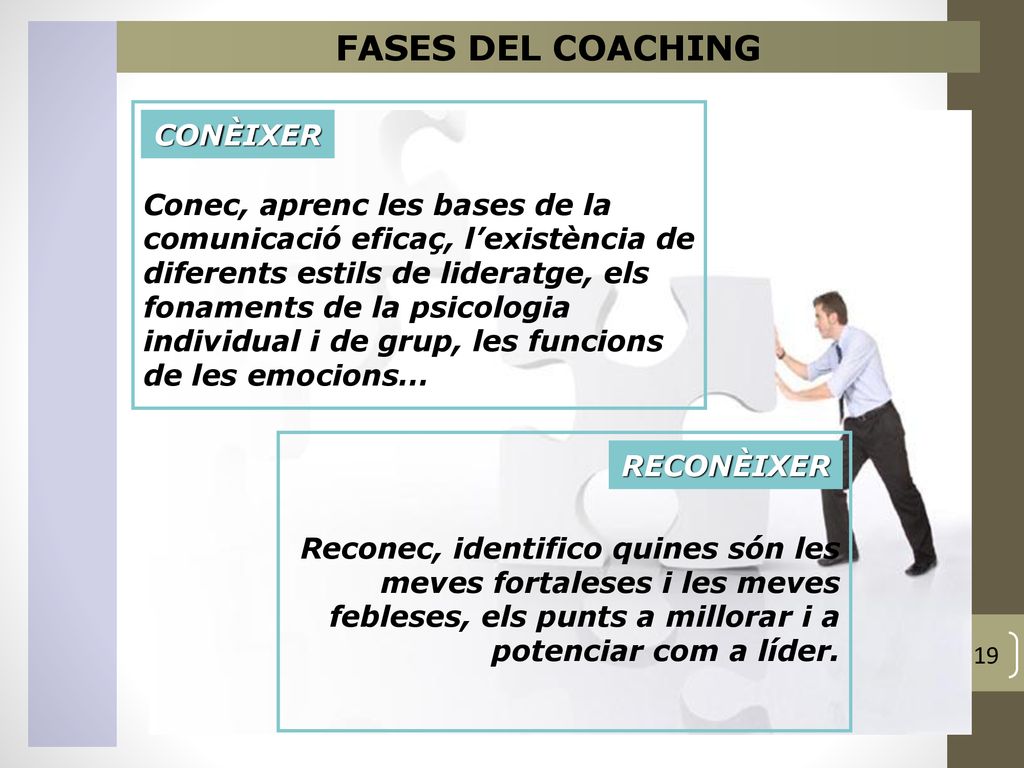 FASES DEL COACHING

CONÈIXER

Conec, aprenc les bases de la comunicació eficaç, l’existència de diferents estils de lideratge, els fonaments de la psicologia individual i de grup, les funcions de les emocions…

RECONÈIXER

Reconec, identifico quines són les meves fortaleses i les meves febleses, els punts a millorar i a potenciar com a líder.

19